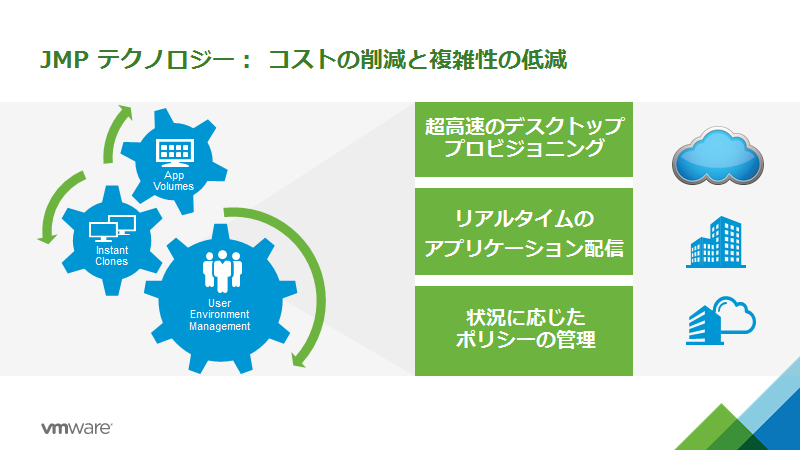 JMP テクノロジー： コストの削減と複雑性の低減

App Volumes

Instant Clones

User Environment Management

超高速のデスクトップ プロビジョニング

リアルタイムの アプリケーション配信

状況に応じた ポリシーの管理

vmware